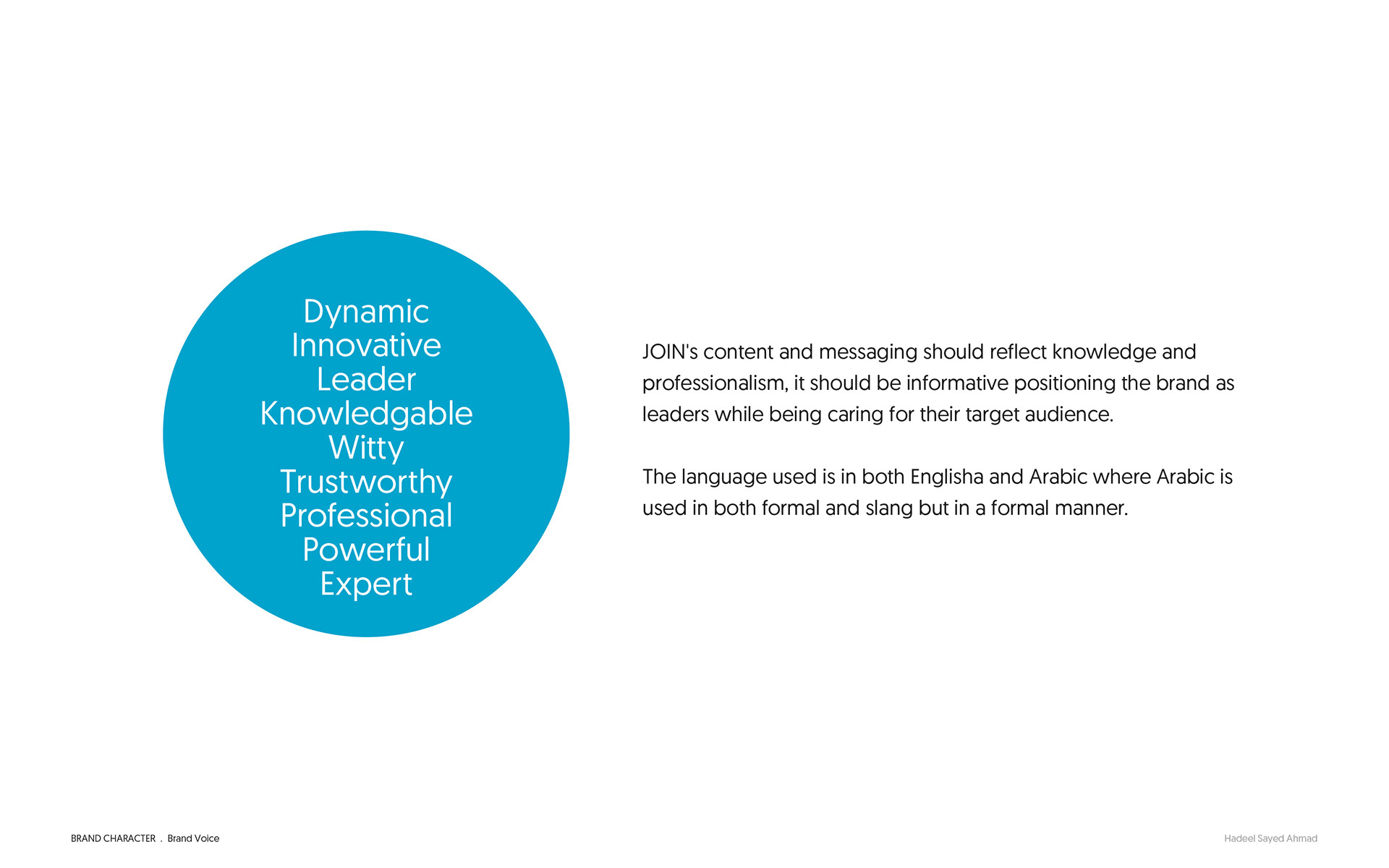 Dynamic
Innovative
Leader
Knowledgable
Witty
Trustworthy
Professional
Powerful
Expert

JOIN's content and messaging should reflect knowledge and professionalism, it should be informative positioning the brand as leaders while being caring for their target audience.

The language used is in both Englisha and Arabic where Arabic is used in both formal and slang but in a formal manner.

BRAND CHARACTER . Brand Voice

Hadeel Sayed Ahmad